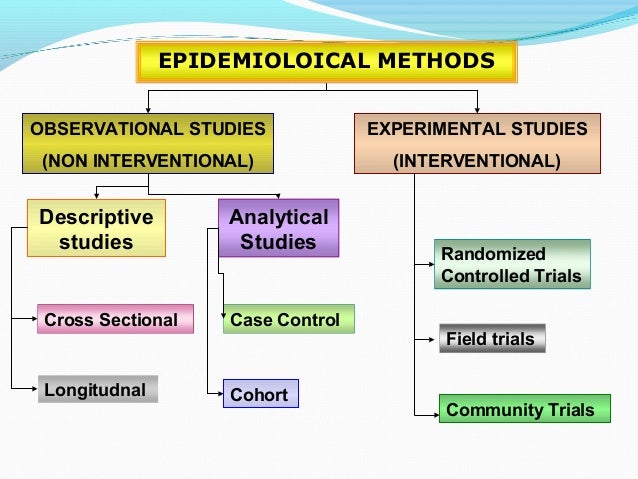 EPIDEMIOLOICAL METHODS

OBSERVATIONAL STUDIES
(NON INTERVENTIONAL)

EXPERIMENTAL STUDIES
(INTERVENTIONAL)

Descriptive studies

Analytical Studies

Cross Sectional

Longitudnal

Case Control

Cohort

Randomized Controlled Trials

Field trials

Community Trials